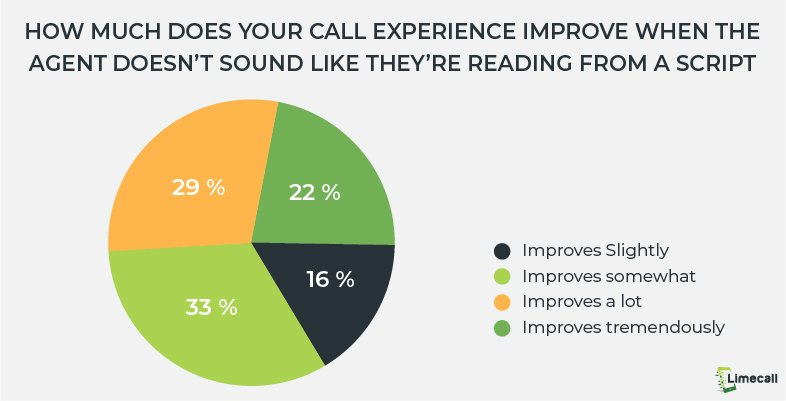 HOW MUCH DOES YOUR CALL EXPERIENCE IMPROVE WHEN THE AGENT DOESN'T SOUND LIKE THEY'RE READING FROM A SCRIPT

29 %
22 %
16 %
33 %

Improves Slightly
Improves somewhat
Improves a lot
Improves tremendously

Limecall